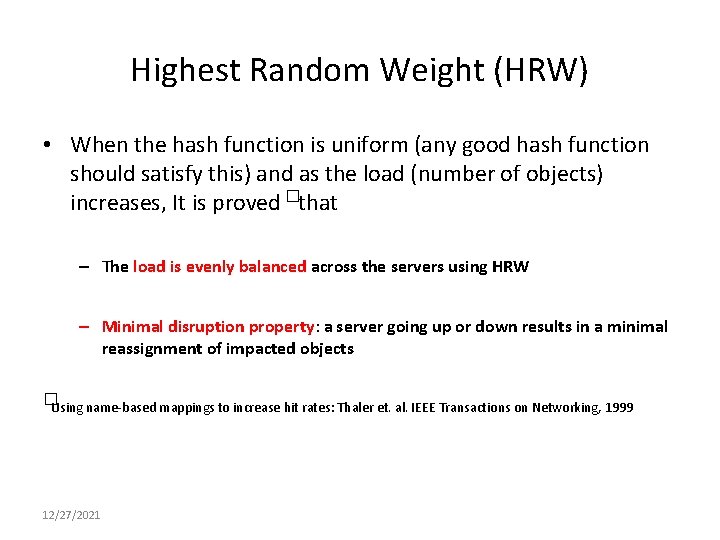 Highest Random Weight (HRW)

• When the hash function is uniform (any good hash function should satisfy this) and as the load (number of objects) increases, It is proved □that

– The load is evenly balanced across the servers using HRW

– Minimal disruption property: a server going up or down results in a minimal reassignment of impacted objects

□Using name-based mappings to increase hit rates: Thaler et. al. IEEE Transactions on Networking, 1999

12/27/2021